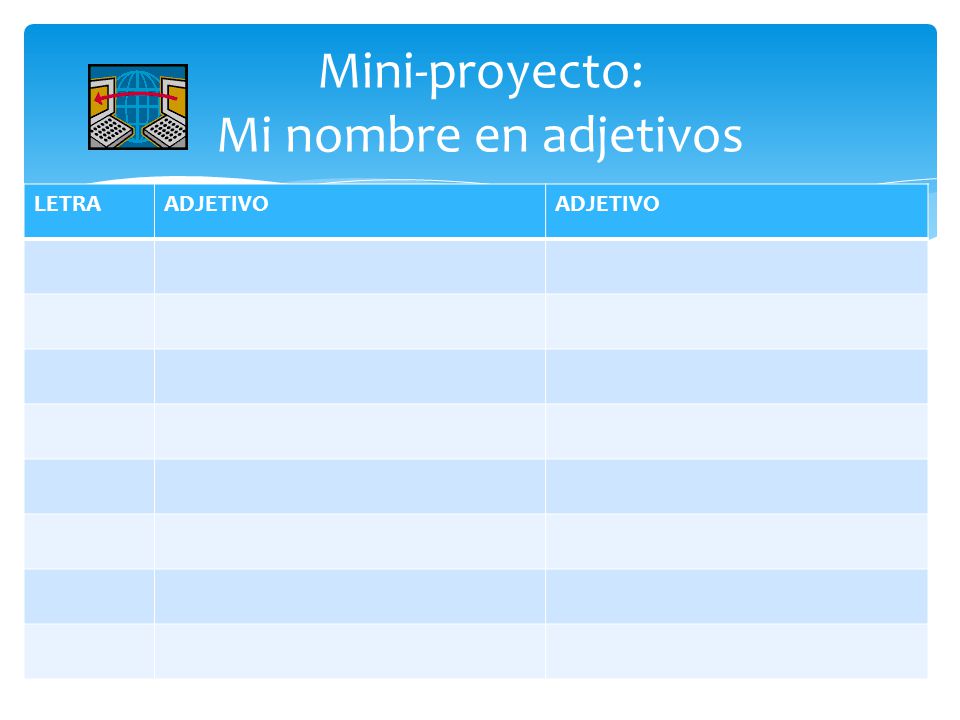 Mini-proyecto:
Mi nombre en adjetivos

| LETRA | ADJETIVO | ADJETIVO |
|---|---|---|
| | | |
| | | |
| | | |
| | | |
| | | |
| | | |
| | | |
| | | |